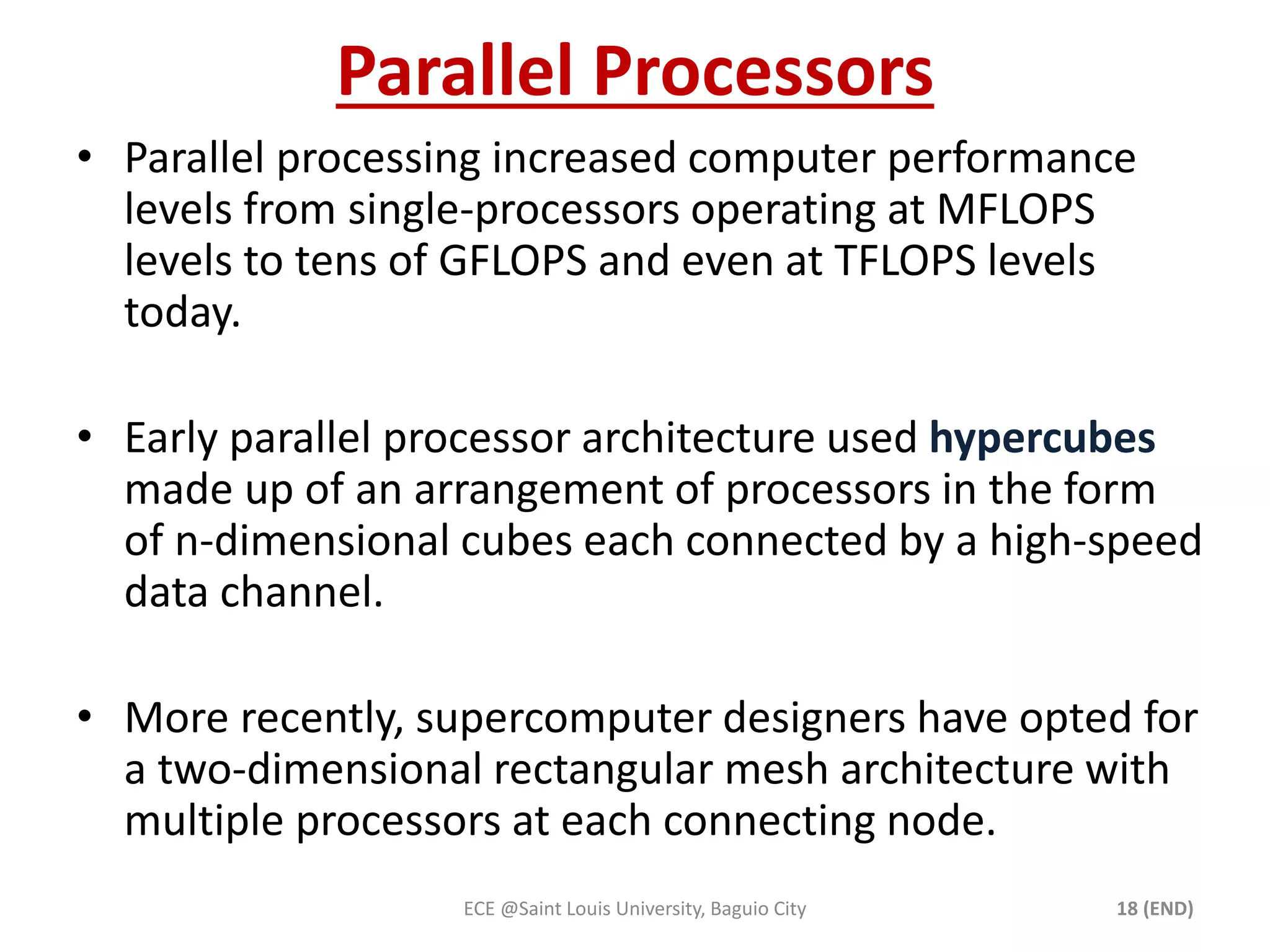 Parallel Processors

• Parallel processing increased computer performance levels from single-processors operating at MFLOPS levels to tens of GFLOPS and even at TFLOPS levels today.

• Early parallel processor architecture used hypercubes made up of an arrangement of processors in the form of n-dimensional cubes each connected by a high-speed data channel.

• More recently, supercomputer designers have opted for a two-dimensional rectangular mesh architecture with multiple processors at each connecting node.

ECE @Saint Louis University, Baguio City

18 (END)